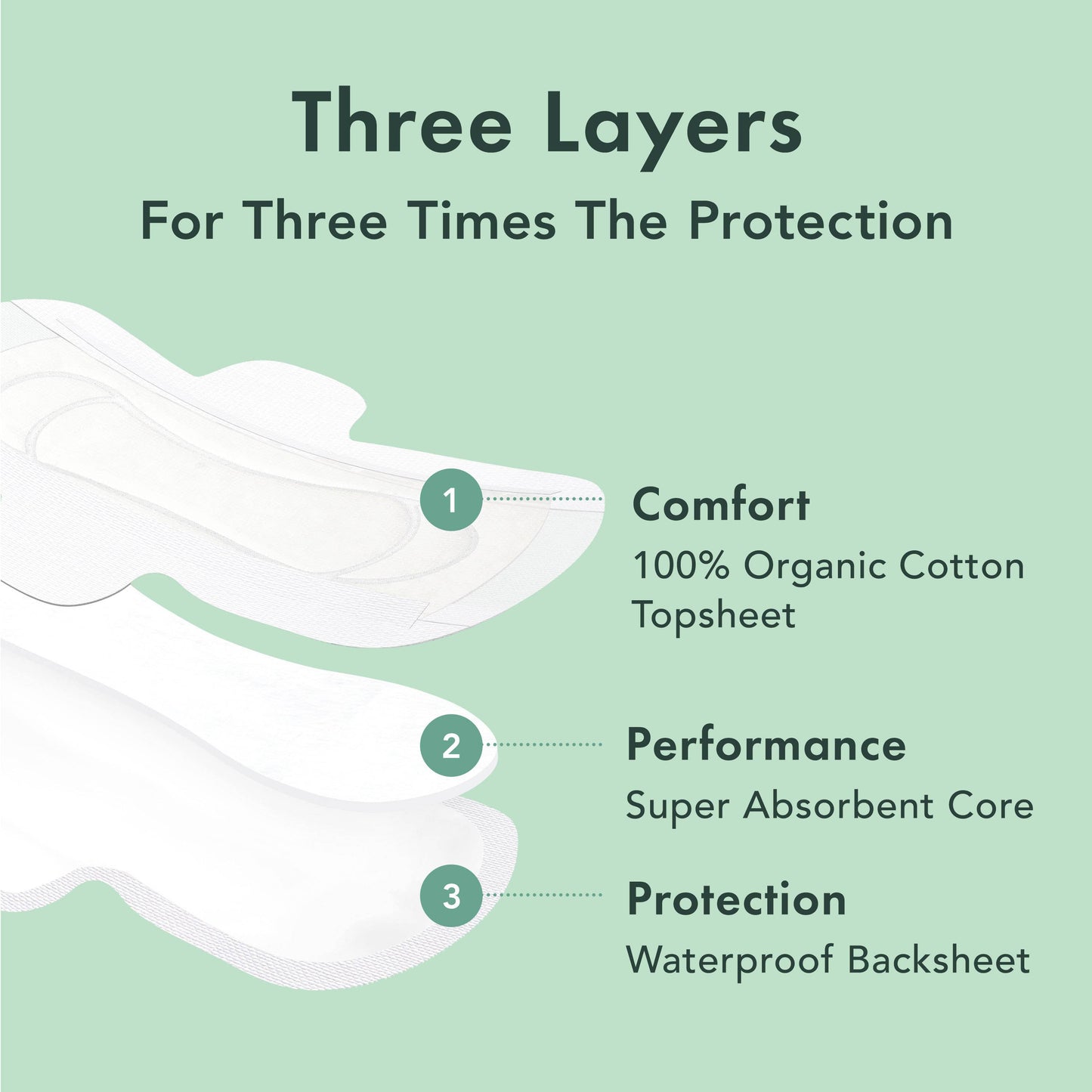 Three Layers
For Three Times The Protection

1
Comfort
100% Organic Cotton Topsheet

2
Performance
Super Absorbent Core

3
Protection
Waterproof Backsheet